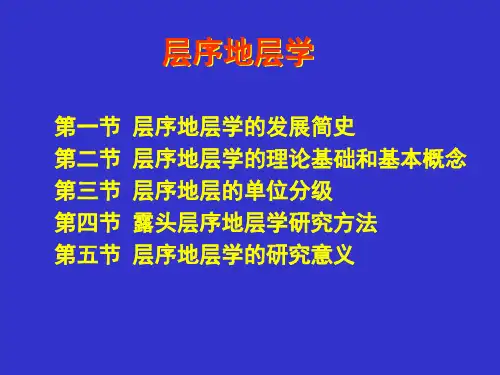 层序地层学

第一节 层序地层学的发展简史
第二节 层序地层学的理论基础和基本概念
第三节 层序地层的单位分级
第四节 露头层序地层学研究方法
第五节 层序地层学的研究意义